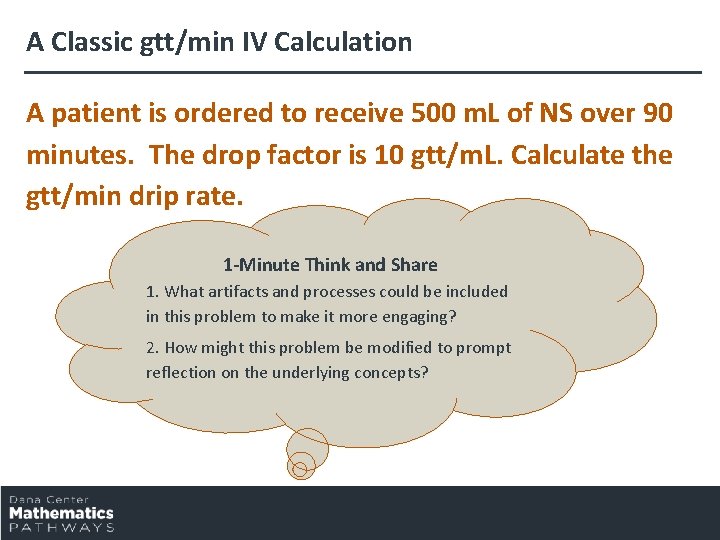 A Classic gtt/min IV Calculation

A patient is ordered to receive 500 mL of NS over 90 minutes. The drop factor is 10 gtt/mL. Calculate the gtt/min drip rate.

1-Minute Think and Share

1. What artifacts and processes could be included in this problem to make it more engaging?

2. How might this problem be modified to prompt reflection on the underlying concepts?

Dana Center
Mathematics
PATHWAYS